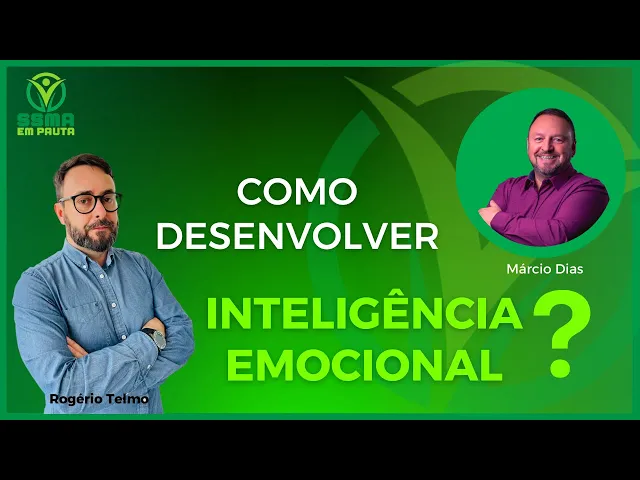 SSMA EM PAUTA

COMO DESENVOLVER

Márcio Dias

INTELIGÊNCIA EMOCIONAL ?

Rogério Telmo